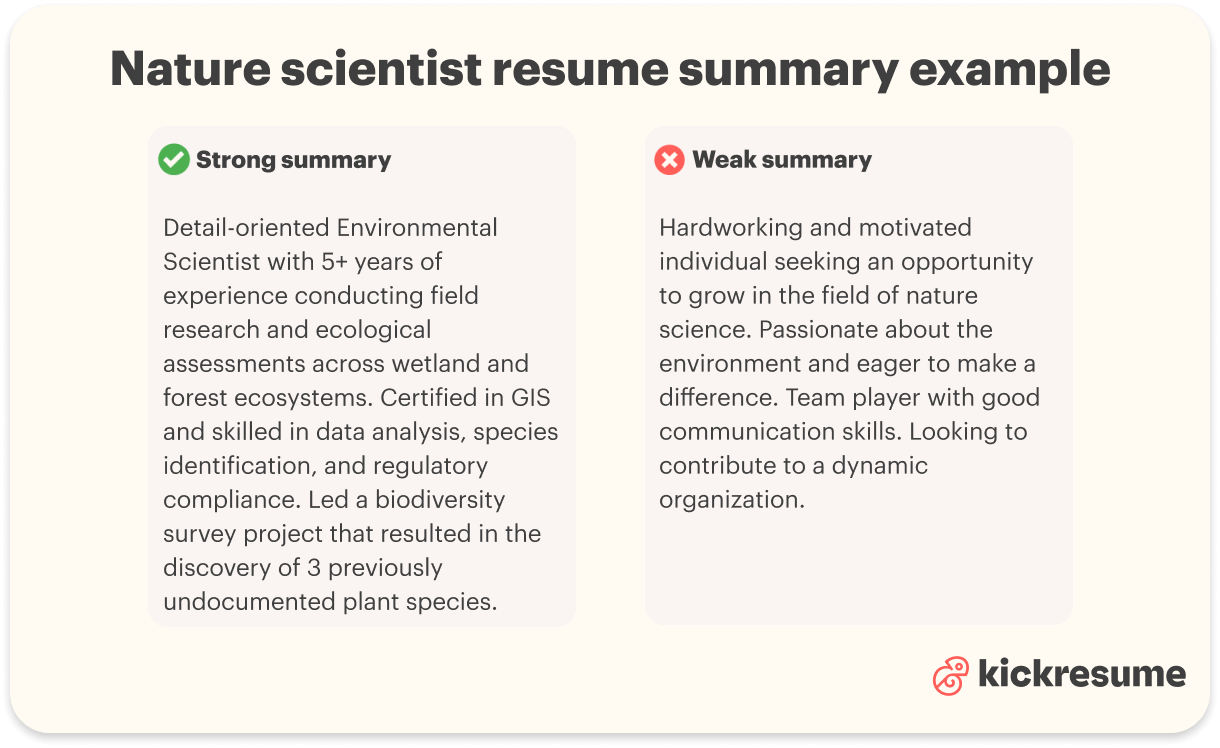 Nature scientist resume summary example

Strong summary

Detail-oriented Environmental Scientist with 5+ years of experience conducting field research and ecological assessments across wetland and forest ecosystems. Certified in GIS and skilled in data analysis, species identification, and regulatory compliance. Led a biodiversity survey project that resulted in the discovery of 3 previously undocumented plant species.

Weak summary

Hardworking and motivated individual seeking an opportunity to grow in the field of nature science. Passionate about the environment and eager to make a difference. Team player with good communication skills. Looking to contribute to a dynamic organization.

kickresume